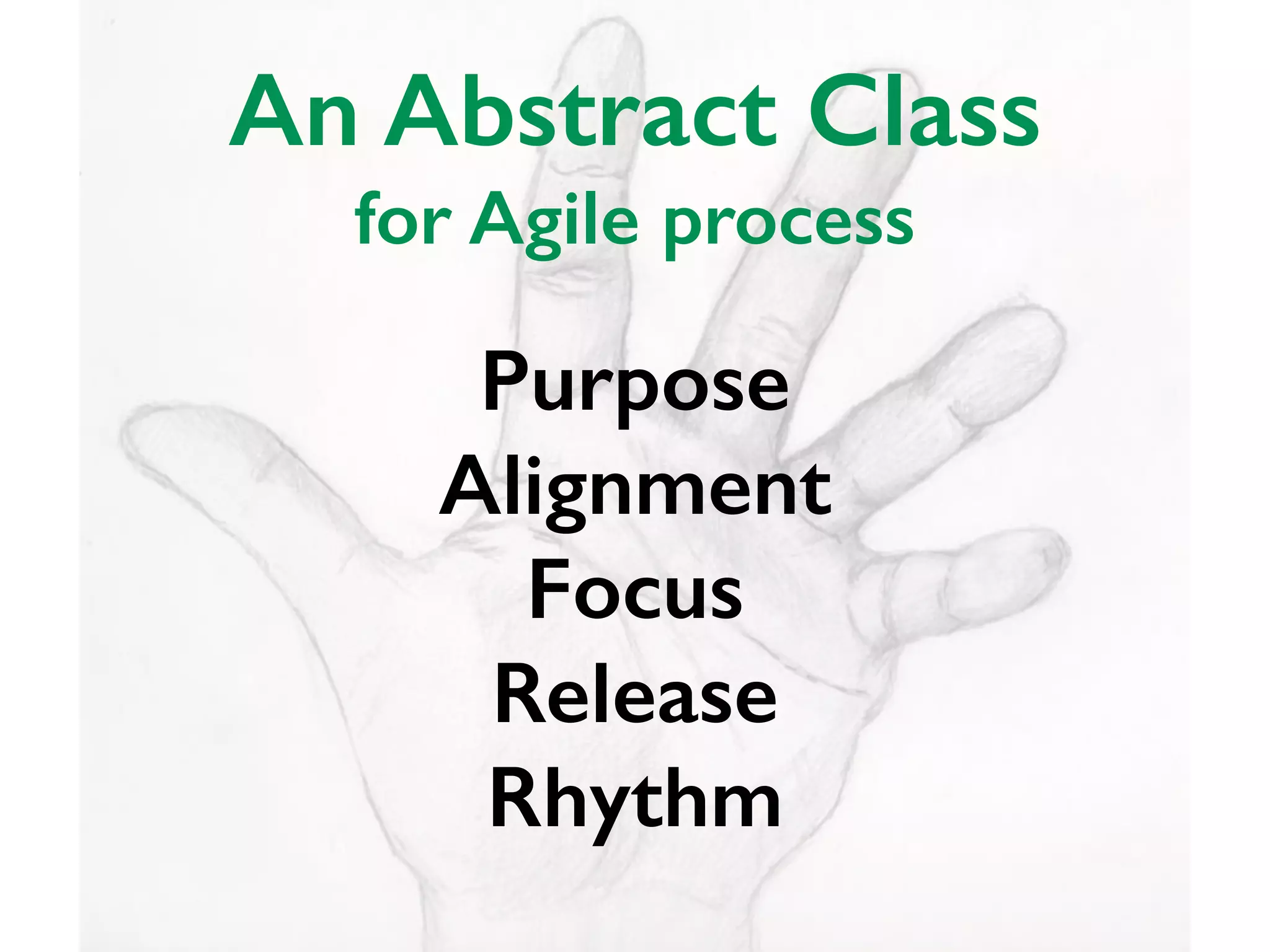 An Abstract Class
for Agile process

Purpose
Alignment
Focus
Release
Rhythm